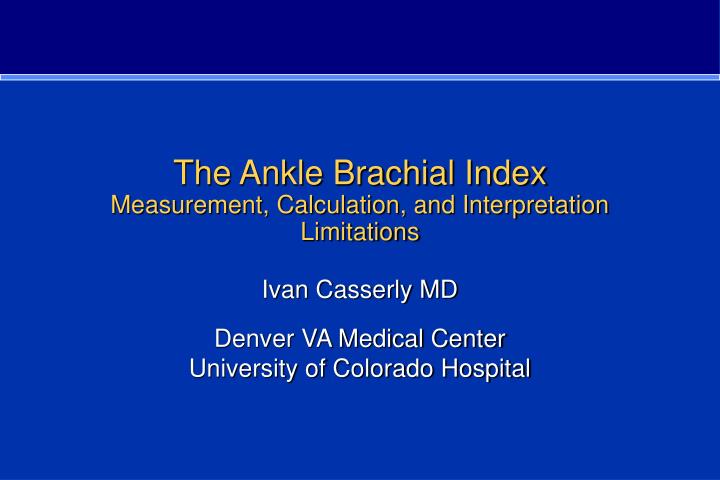 The Ankle Brachial Index
Measurement, Calculation, and Interpretation Limitations

Ivan Casserly MD

Denver VA Medical Center
University of Colorado Hospital